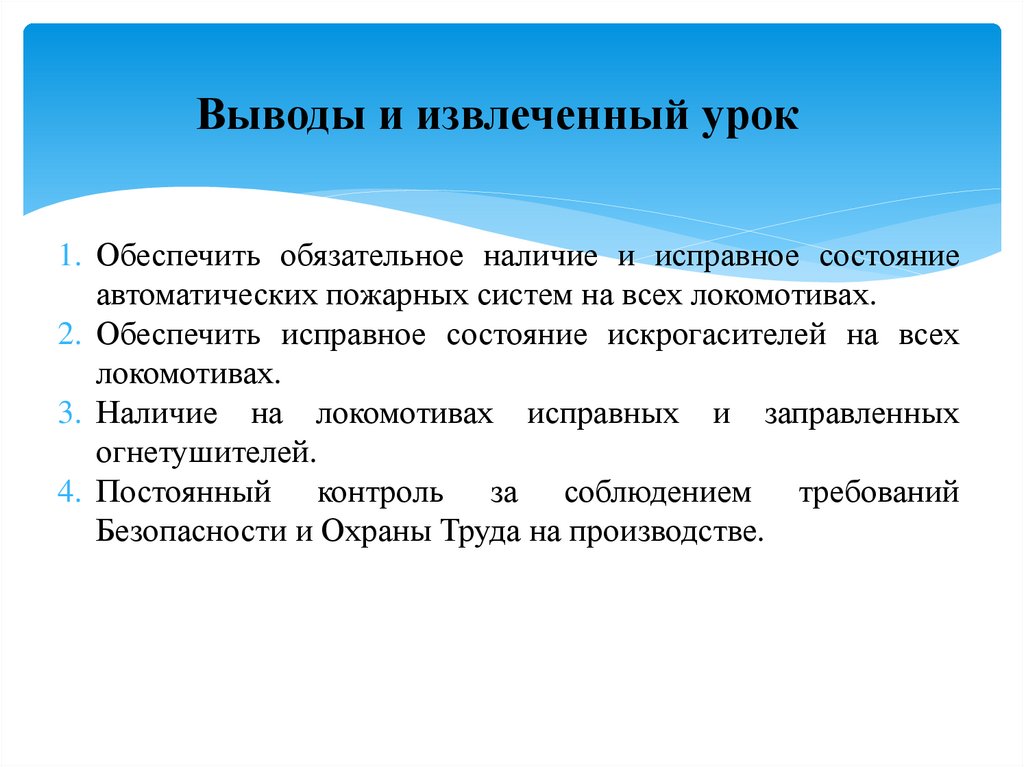 Выводы и извлеченный урок

1. Обеспечить обязательное наличие и исправное состояние автоматических пожарных систем на всех локомотивах.
2. Обеспечить исправное состояние искрогасителей на всех локомотивах.
3. Наличие на локомотивах исправных и заправленных огнетушителей.
4. Постоянный контроль за соблюдением требований Безопасности и Охраны Труда на производстве.